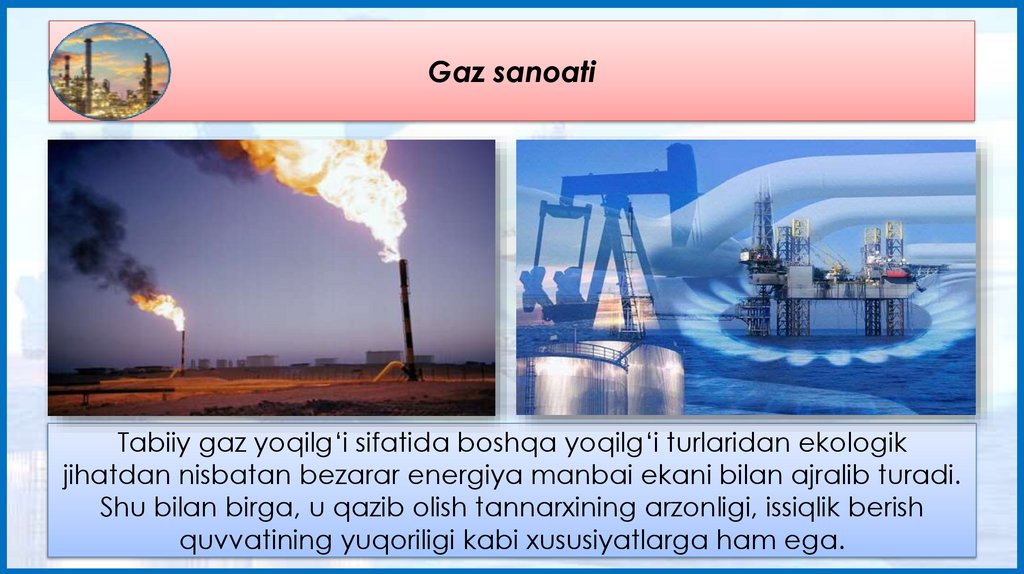 Gaz sanoati

Tabiiy gaz yoqilg‘i sifatida boshqa yoqilg‘i turlaridan ekologik jihatdan nisbatan bezarar energiya manbai ekani bilan ajralib turadi. Shu bilan birga, u qazib olish tannarxining arzonligi, issiqlik berish quvvatining yuqoriligi kabi xususiyatlarga ham ega.